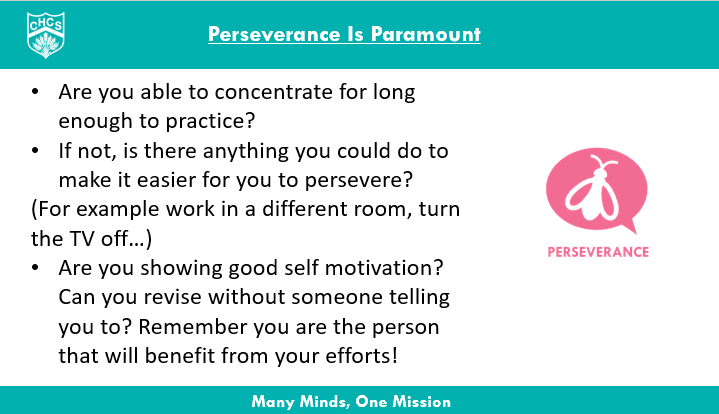 CHCS

Perseverance Is Paramount

• Are you able to concentrate for long enough to practice?
• If not, is there anything you could do to make it easier for you to persevere?
(For example work in a different room, turn the TV off…)
• Are you showing good self motivation? Can you revise without someone telling you to? Remember you are the person that will benefit from your efforts!

PERSEVERANCE

Many Minds, One Mission